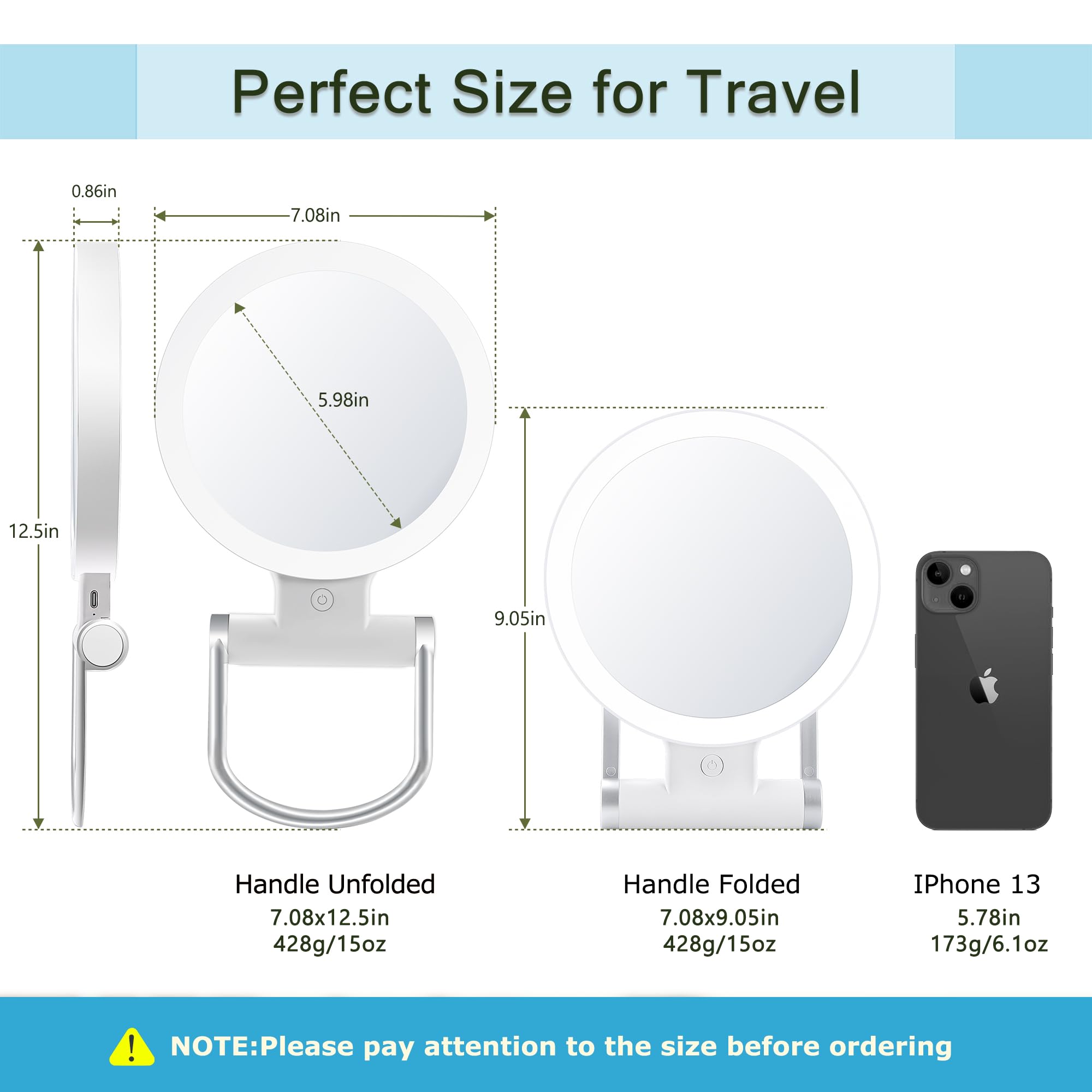 Perfect Size for Travel

0.86in

7.08in

5.98in

12.5in

9.05in

Handle Unfolded
7.08x12.5in
428g/15oz

Handle Folded
7.08x9.05in
428g/15oz

IPhone 13
5.78in
173g/6.1oz

NOTE:Please pay attention to the size before ordering